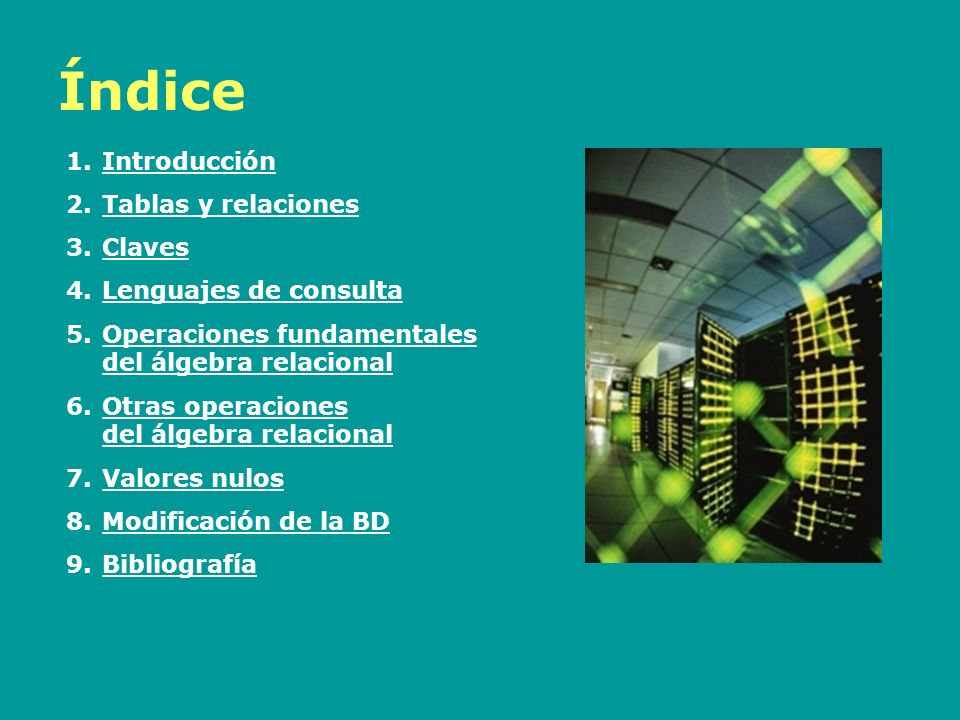 Índice

1. Introducción
2. Tablas y relaciones
3. Claves
4. Lenguajes de consulta
5. Operaciones fundamentales del álgebra relacional
6. Otras operaciones del álgebra relacional
7. Valores nulos
8. Modificación de la BD
9. Bibliografía